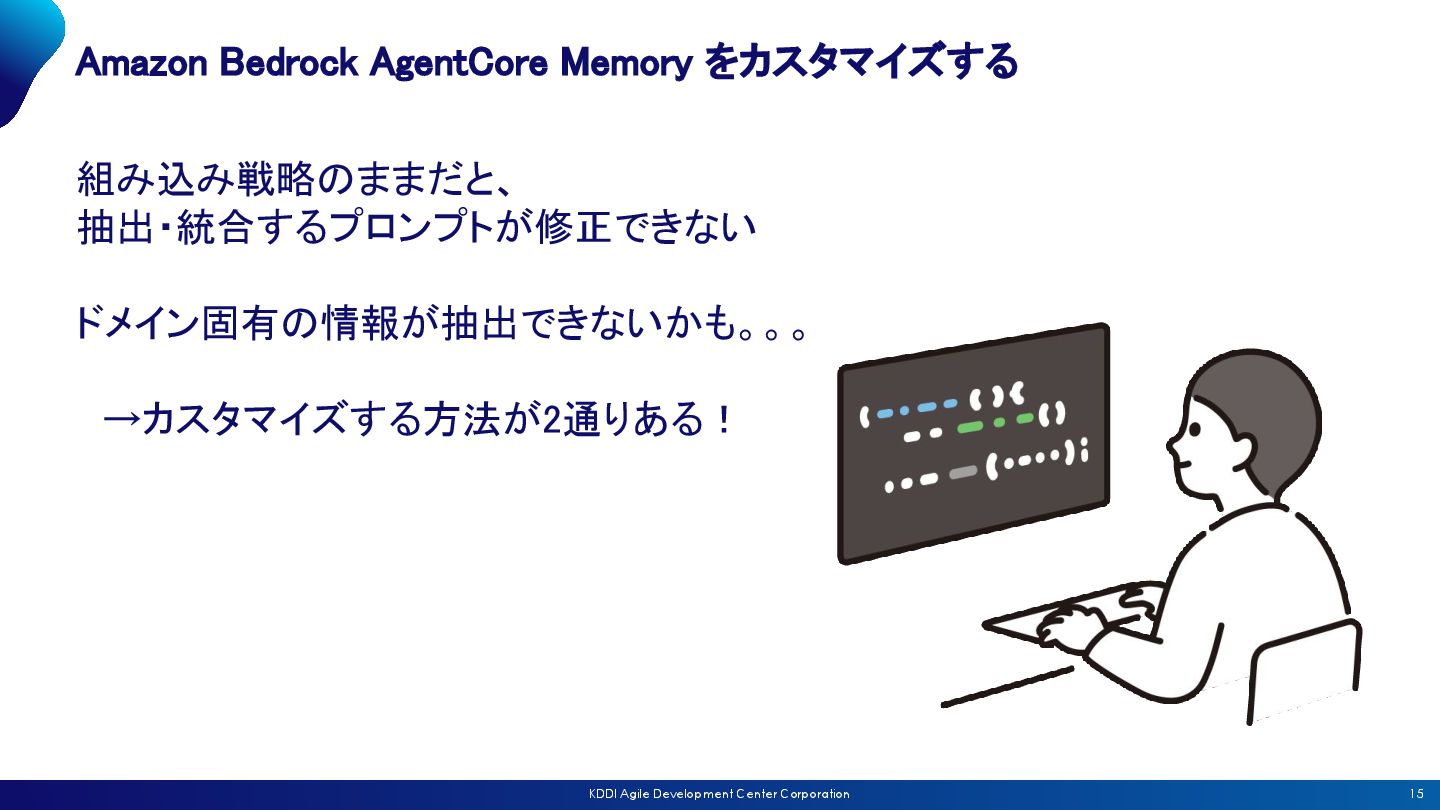 Amazon Bedrock AgentCore Memory をカスタマイズする

組み込み戦略のままだと、
抽出・統合するプロンプトが修正できない

ドメイン固有の情報が抽出できないかも。。。

→カスタマイズする方法が2通りある！

KDDI Agile Development Center Corporation

15